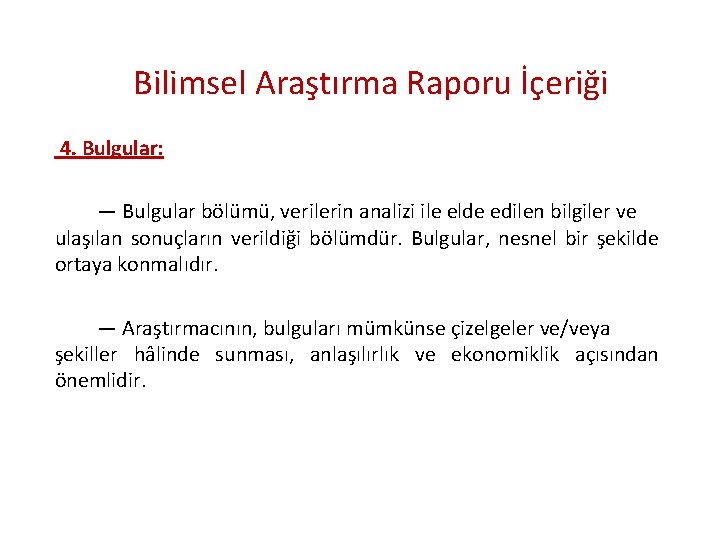 Bilimsel Araştırma Raporu İçeriği

4. Bulgular:

— Bulgular bölümü, verilerin analizi ile elde edilen bilgiler ve ulaşılan sonuçların verildiği bölümdür. Bulgular, nesnel bir şekilde ortaya konmalıdır.

— Araştırmacının, bulguları mümkünse çizelgeler ve/veya şekiller hâlinde sunması, anlaşılırlık ve ekonomiklik açısından önemlidir.